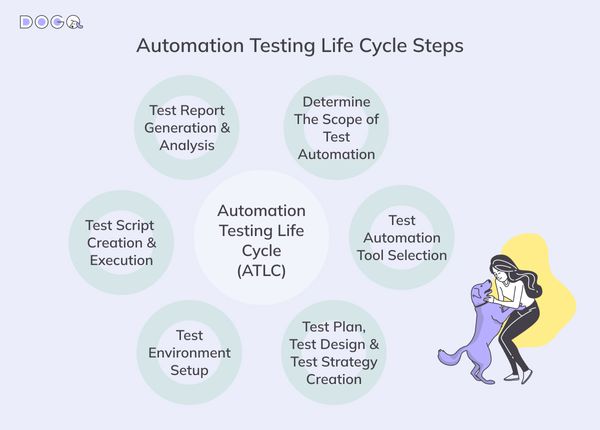 DOGQ

Automation Testing Life Cycle Steps

Automation Testing Life Cycle (ATLC)

Determine The Scope of Test Automation

Test Automation Tool Selection

Test Plan, Test Design & Test Strategy Creation

Test Environment Setup

Test Script Creation & Execution

Test Report Generation & Analysis